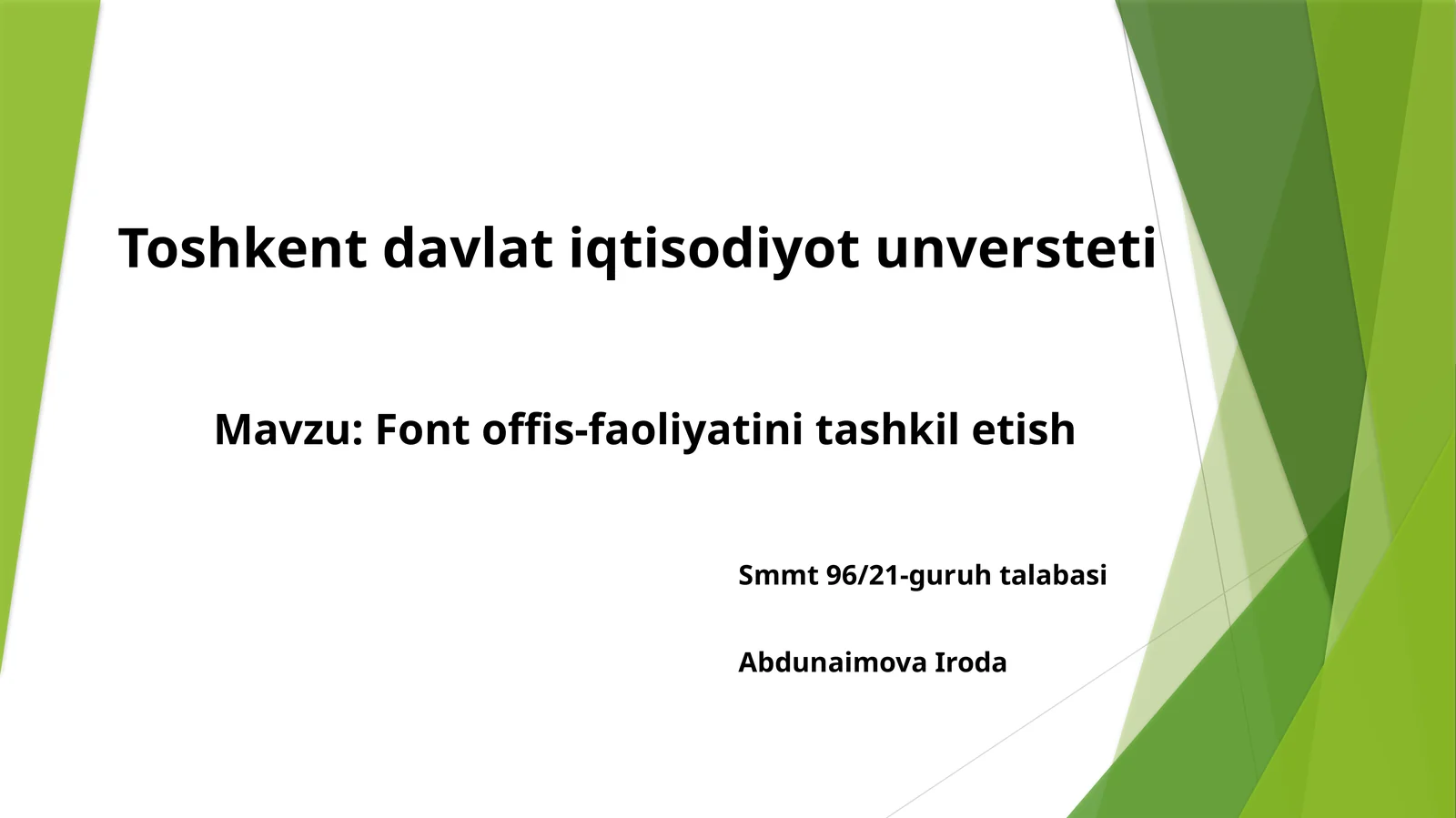 Toshkent davlat iqtisodiyot unversteti

Mavzu: Font offis-faoliyatini tashkil etish

Smmt 96/21-guruh talabasi

Abdunaimova Iroda